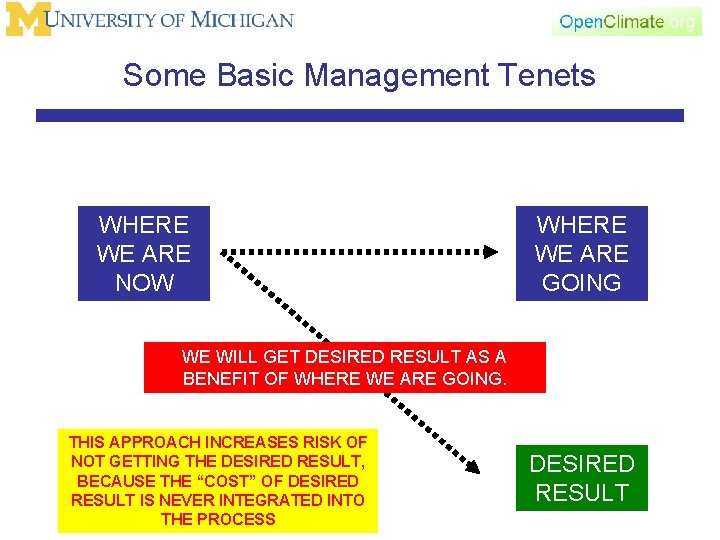 M UNIVERSITY OF MICHIGAN

OpenClimate.org

Some Basic Management Tenets

WHERE WE ARE NOW

WHERE WE ARE GOING

WE WILL GET DESIRED RESULT AS A BENEFIT OF WHERE WE ARE GOING.

THIS APPROACH INCREASES RISK OF NOT GETTING THE DESIRED RESULT, BECAUSE THE "COST" OF DESIRED RESULT IS NEVER INTEGRATED INTO THE PROCESS

DESIRED RESULT